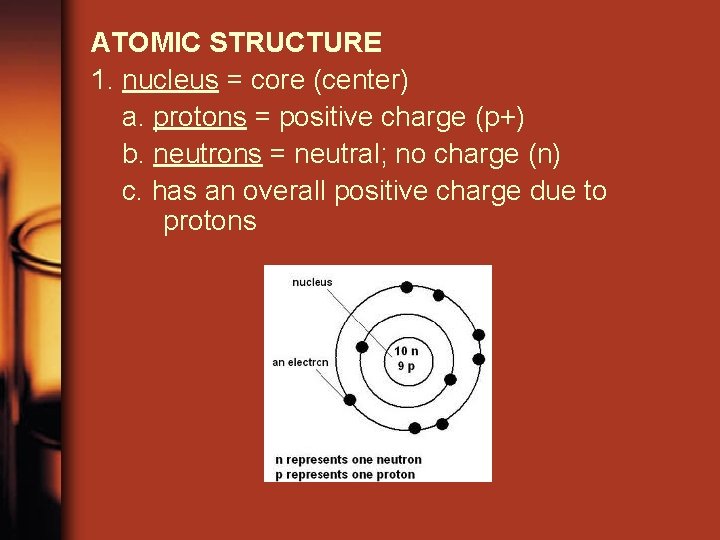 ATOMIC STRUCTURE

1. nucleus = core (center)
a. protons = positive charge (p+)
b. neutrons = neutral; no charge (n)
c. has an overall positive charge due to protons

nucleus
an electron
10 n
9 p
n represents one neutron
p represents one proton